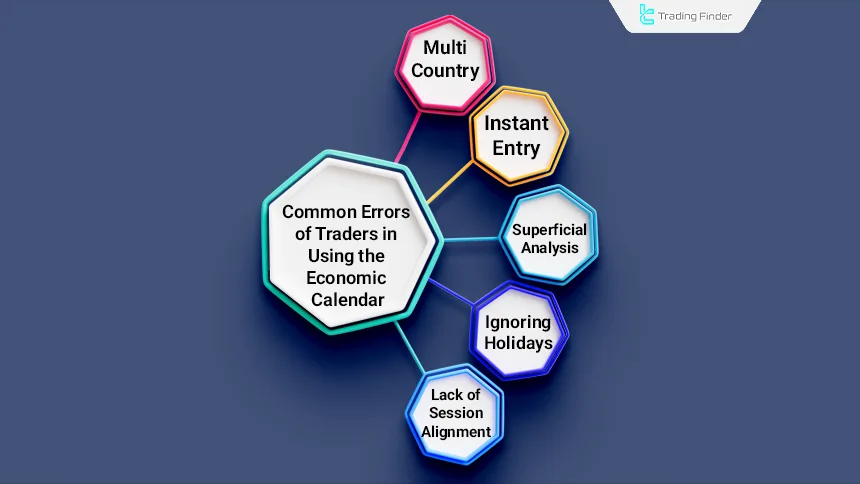 Trading Finder

Common Errors of Traders in Using the Economic Calendar

Multi Country

Instant Entry

Superficial Analysis

Ignoring Holidays

Lack of Session Alignment